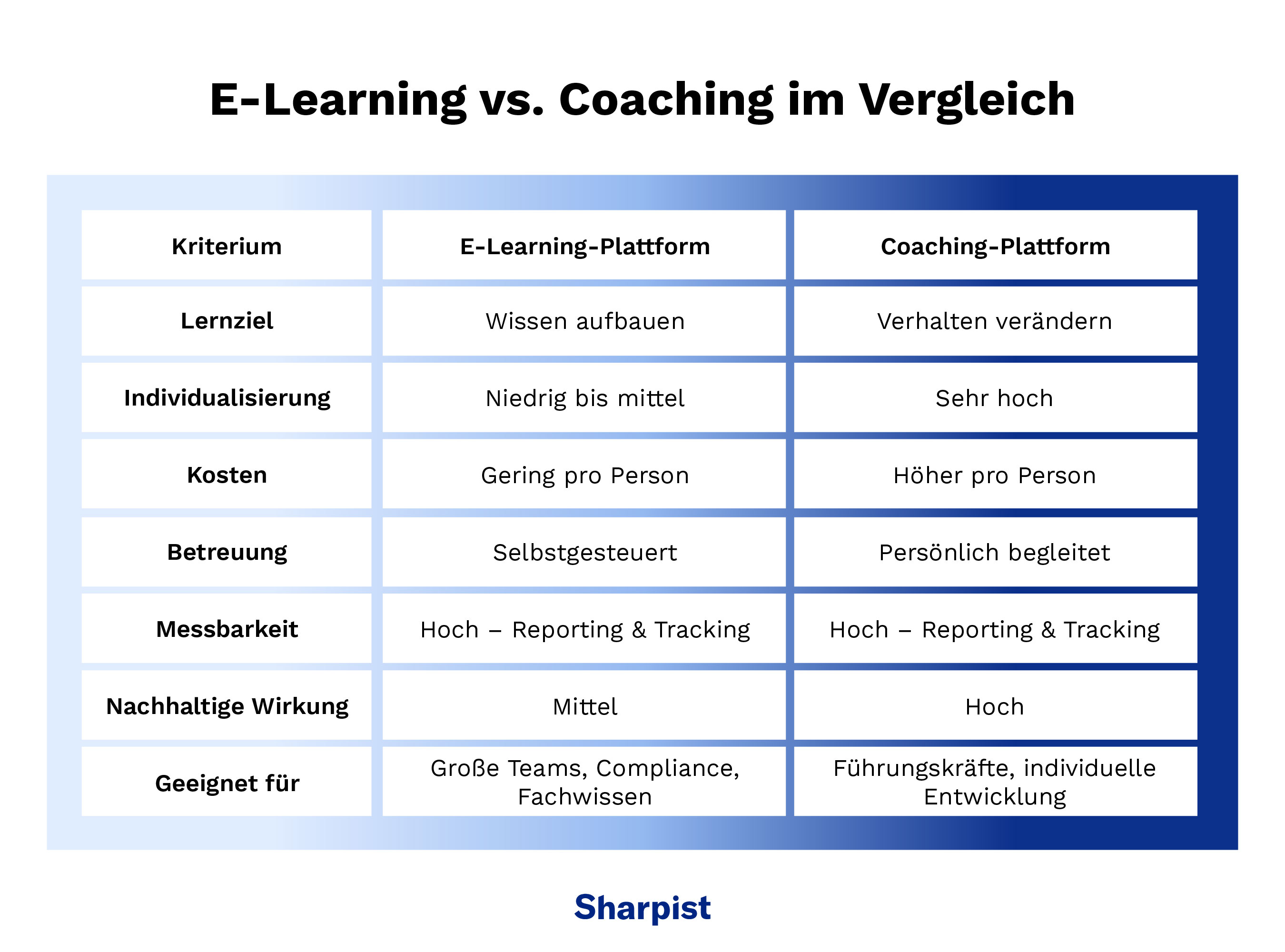 E-Learning vs. Coaching im Vergleich

| Kriterium | E-Learning-Plattform | Coaching-Plattform |
|---|---|---|
| Lernziel | Wissen aufbauen | Verhalten verändern |
| Individualisierung | Niedrig bis mittel | Sehr hoch |
| Kosten | Gering pro Person | Höher pro Person |
| Betreuung | Selbstgesteuert | Persönlich begleitet |
| Messbarkeit | Hoch – Reporting & Tracking | Hoch – Reporting & Tracking |
| Nachhaltige Wirkung | Mittel | Hoch |
| Geeignet für | Große Teams, Compliance, Fachwissen | Führungskräfte, individuelle Entwicklung |

Sharpist